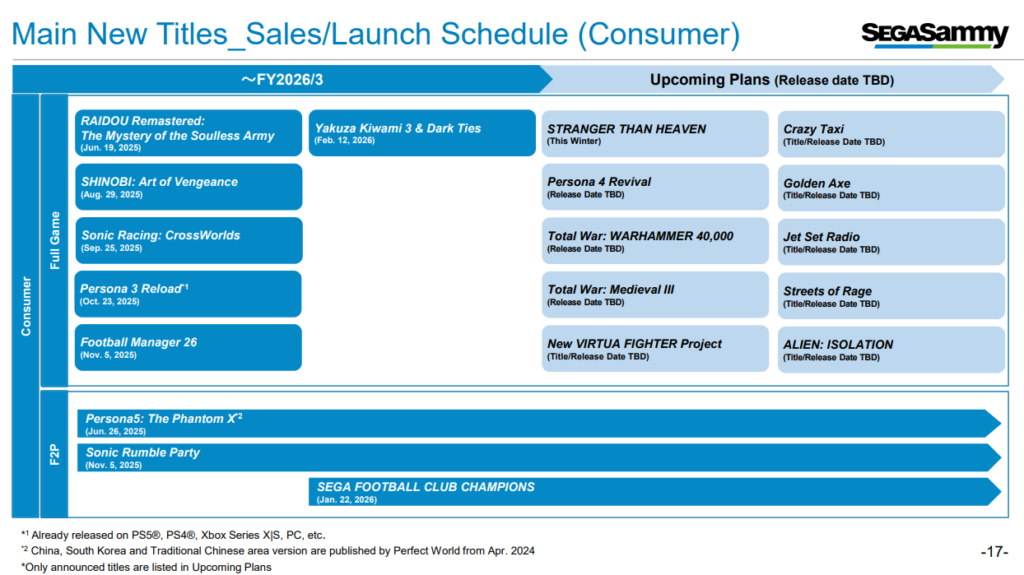 Main New Titles_Sales/Launch Schedule (Consumer)

SEGASammy

～FY2026/3

Upcoming Plans (Release date TBD)

Consumer

Full Game

RAIDOU Remastered: The Mystery of the Soulless Army
(Jun. 19, 2025)

SHINOBI: Art of Vengeance
(Aug. 29, 2025)

Sonic Racing: CrossWorlds
(Sep. 25, 2025)

Persona 3 Reload$^{*1}$
(Oct. 23, 2025)

Football Manager 26
(Nov. 5, 2025)

Yakuza Kiwami 3 & Dark Ties
(Feb. 12, 2026)

STRANGER THAN HEAVEN
(This Winter)

Persona 4 Revival
(Release Date TBD)

Total War: WARHAMMER 40,000
(Release Date TBD)

Total War: Medieval III
(Release Date TBD)

New VIRTUA FIGHTER Project
(Title/Release Date TBD)

Crazy Taxi
(Title/Release Date TBD)

Golden Axe
(Title/Release Date TBD)

Jet Set Radio
(Title/Release Date TBD)

Streets of Rage
(Title/Release Date TBD)

ALIEN: ISOLATION
(Title/Release Date TBD)

F2P

Persona5: The Phantom X$^{*2}$
(Jun. 26, 2025)

Sonic Rumble Party
(Nov. 5, 2025)

SEGA FOOTBALL CLUB CHAMPIONS
(Jan. 22, 2026)

$^{*1}$ Already released on PS5®, PS4®, Xbox Series X|S, PC, etc.
$^{*2}$ China, South Korea and Traditional Chinese area version are published by Perfect World from Apr. 2024
*Only announced titles are listed in Upcoming Plans

-17-